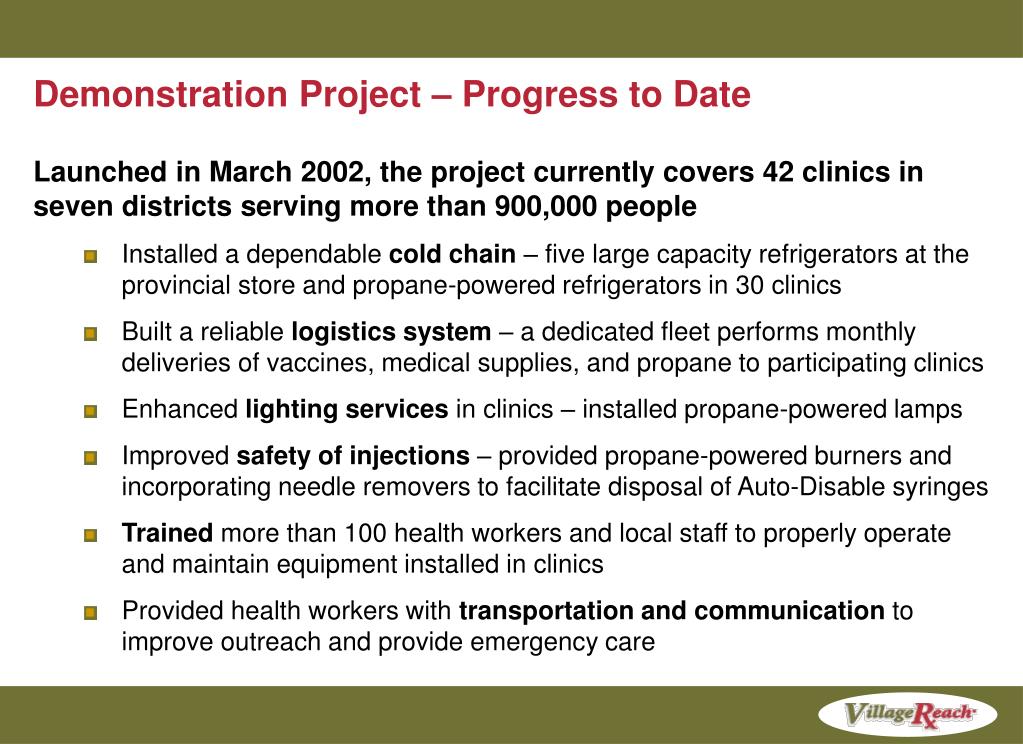 Demonstration Project – Progress to Date

Launched in March 2002, the project currently covers 42 clinics in seven districts serving more than 900,000 people

Installed a dependable cold chain – five large capacity refrigerators at the provincial store and propane-powered refrigerators in 30 clinics

Built a reliable logistics system – a dedicated fleet performs monthly deliveries of vaccines, medical supplies, and propane to participating clinics

Enhanced lighting services in clinics – installed propane-powered lamps

Improved safety of injections – provided propane-powered burners and incorporating needle removers to facilitate disposal of Auto-Disable syringes

Trained more than 100 health workers and local staff to properly operate and maintain equipment installed in clinics

Provided health workers with transportation and communication to improve outreach and provide emergency care

VillageReach